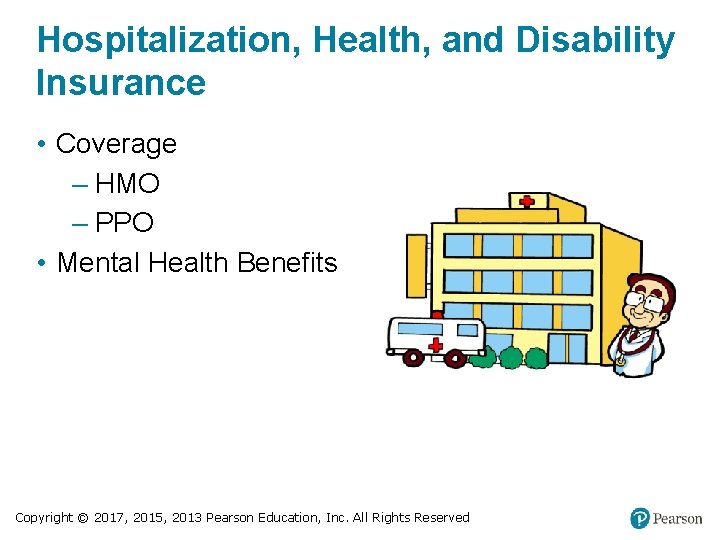 Hospitalization, Health, and Disability Insurance

• Coverage
 – HMO
 – PPO
• Mental Health Benefits

Copyright © 2017, 2015, 2013 Pearson Education, Inc. All Rights Reserved

Pearson